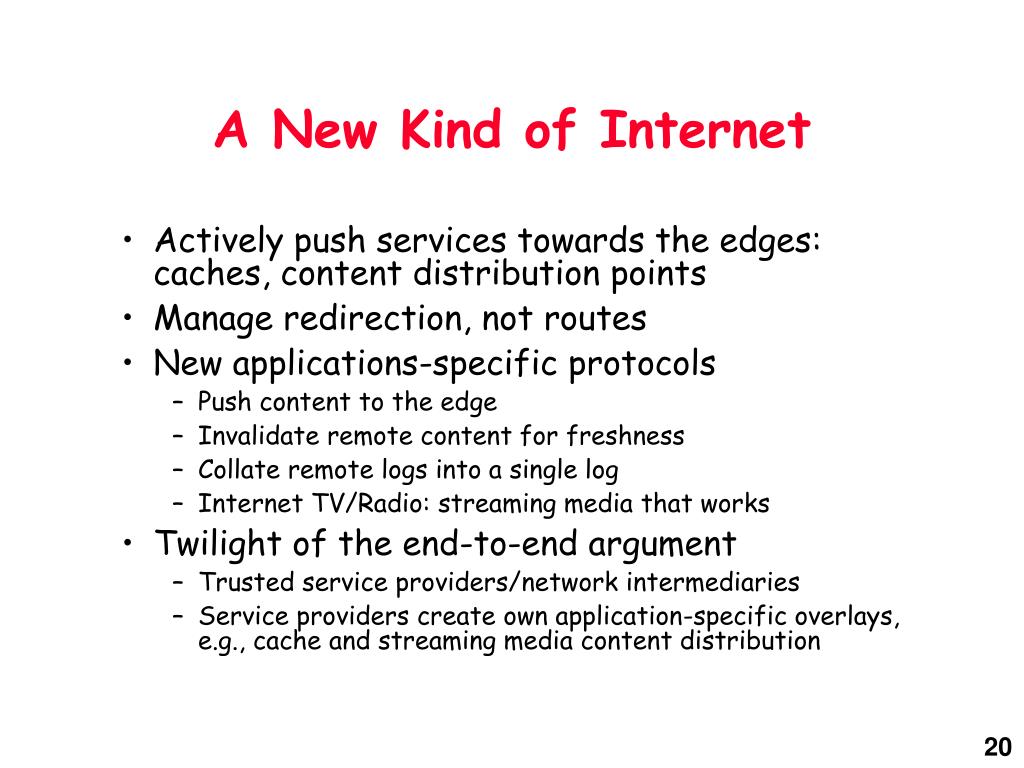 A New Kind of Internet

• Actively push services towards the edges: caches, content distribution points
• Manage redirection, not routes
• New applications-specific protocols
  – Push content to the edge
  – Invalidate remote content for freshness
  – Collate remote logs into a single log
  – Internet TV/Radio: streaming media that works
• Twilight of the end-to-end argument
  – Trusted service providers/network intermediaries
  – Service providers create own application-specific overlays, e.g., cache and streaming media content distribution

20